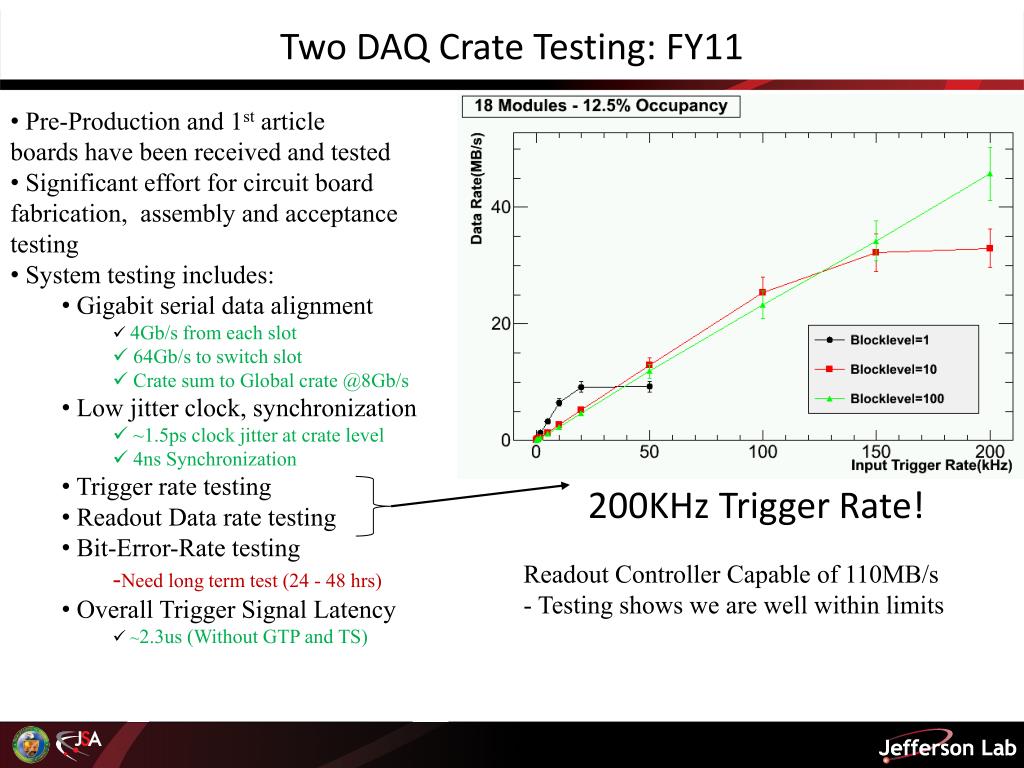 Two DAQ Crate Testing: FY11

• Pre-Production and 1$^{st}$ article boards have been received and tested
• Significant effort for circuit board fabrication, assembly and acceptance testing
• System testing includes:
• Gigabit serial data alignment
✓ 4Gb/s from each slot
✓ 64Gb/s to switch slot
✓ Crate sum to Global crate @8Gb/s
• Low jitter clock, synchronization
✓ ~1.5ps clock jitter at crate level
✓ 4ns Synchronization
• Trigger rate testing
• Readout Data rate testing
• Bit-Error-Rate testing
-Need long term test (24 - 48 hrs)
• Overall Trigger Signal Latency
✓ ~2.3us (Without GTP and TS)

18 Modules - 12.5% Occupancy

Data Rate(MB/s)

40

20

0

0 50 100 150 200

Input Trigger Rate(kHz)

Blocklevel=1
Blocklevel=10
Blocklevel=100

200KHz Trigger Rate!

Readout Controller Capable of 110MB/s
- Testing shows we are well within limits

JSA

Jefferson Lab